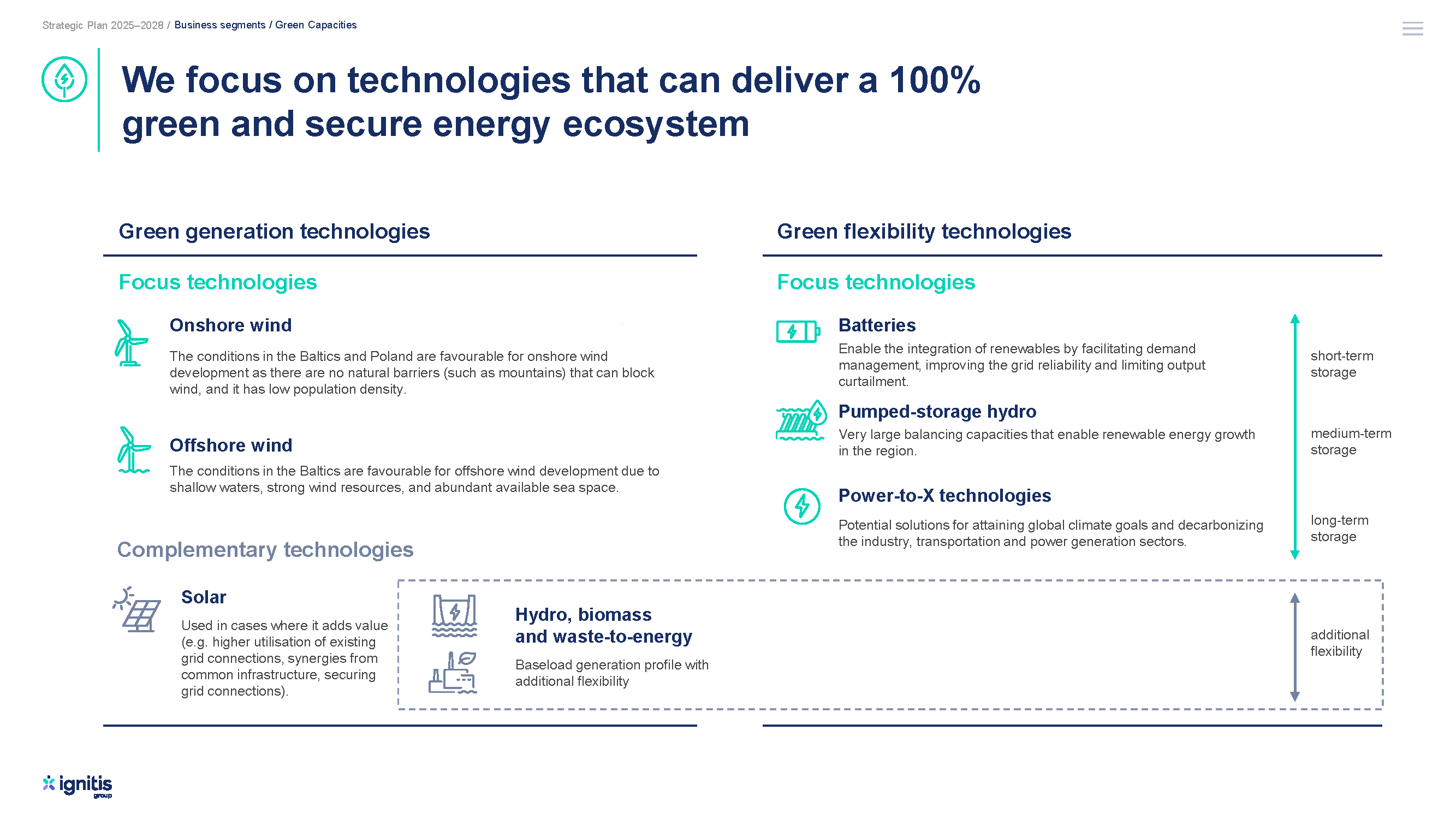 Strategic Plan 2025–2028 / Business segments / Green Capacities

We focus on technologies that can deliver a 100% green and secure energy ecosystem

Green generation technologies

Focus technologies

Onshore wind

The conditions in the Baltics and Poland are favourable for onshore wind development as there are no natural barriers (such as mountains) that can block wind, and it has low population density.

Offshore wind

The conditions in the Baltics are favourable for offshore wind development due to shallow waters, strong wind resources, and abundant available sea space.

Complementary technologies

Solar

Used in cases where it adds value (e.g. higher utilisation of existing grid connections, synergies from common infrastructure, securing grid connections).

Green flexibility technologies

Focus technologies

Batteries

Enable the integration of renewables by facilitating demand management, improving the grid reliability and limiting output curtailment.

Pumped-storage hydro

Very large balancing capacities that enable renewable energy growth in the region.

Power-to-X technologies

Potential solutions for attaining global climate goals and decarbonizing the industry, transportation and power generation sectors.

short-term storage

medium-term storage

long-term storage

Hydro, biomass and waste-to-energy

Baseload generation profile with additional flexibility

additional flexibility

ignitis group